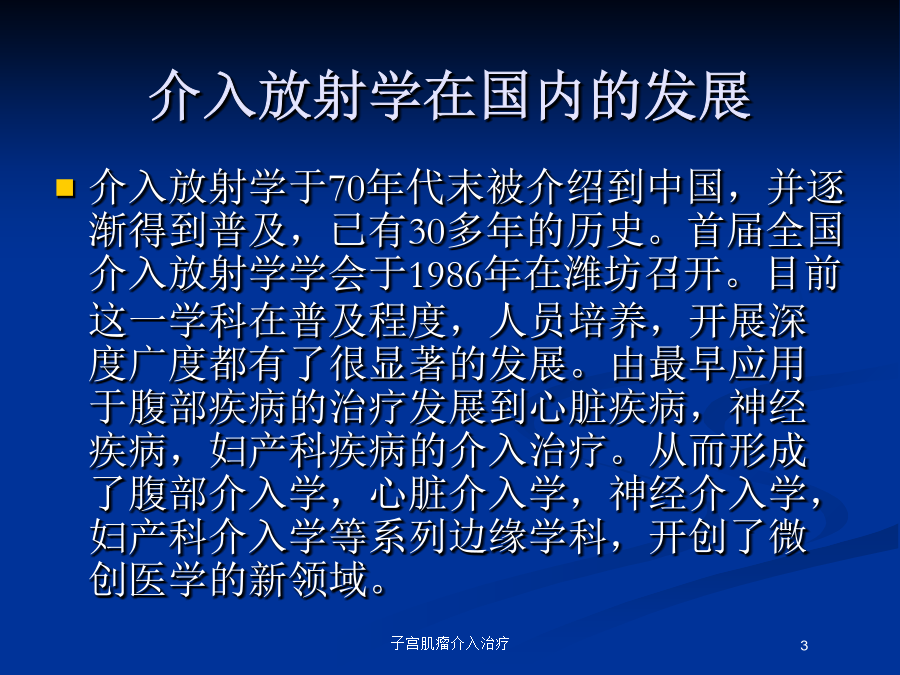 介入放射学在国内的发展

介入放射学于70年代末被介绍到中国，并逐渐得到普及，已有30多年的历史。首届全国介入放射学学会于1986年在潍坊召开。目前这一学科在普及程度，人员培养，开展深度广度都有了很显著的发展。由最早应用于腹部疾病的治疗发展到心脏疾病，神经疾病，妇产科疾病的介入治疗。从而形成了腹部介入学，心脏介入学，神经介入学，妇产科介入学等系列边缘学科，开创了微创医学的新领域。

子宫肌瘤介入治疗

3